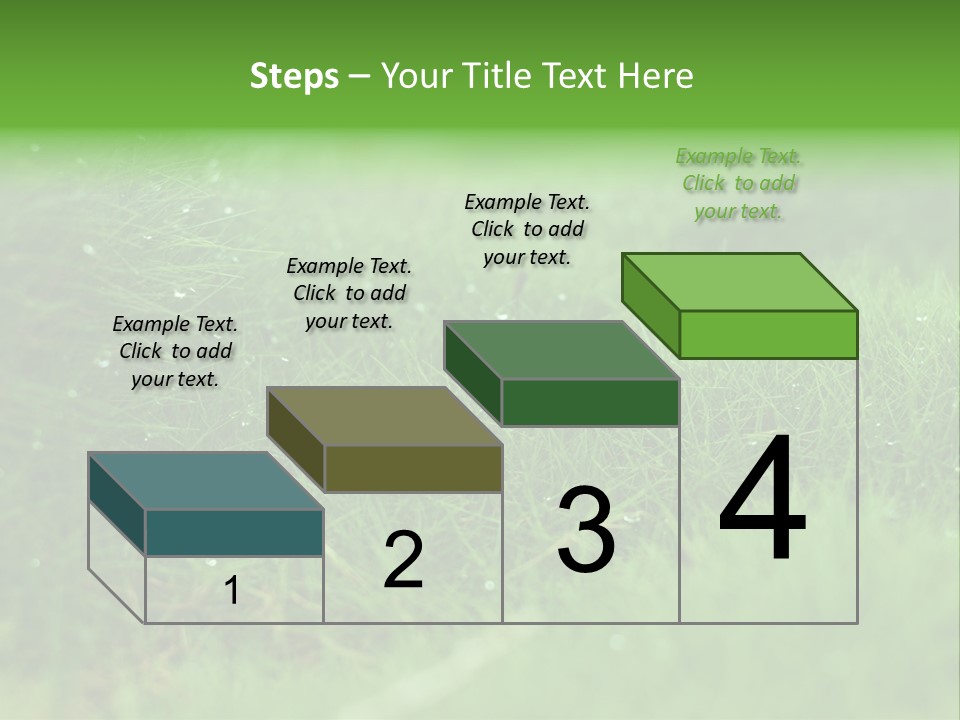 Steps – Your Title Text Here

Example Text. Click to add your text.

Example Text. Click to add your text.

Example Text. Click to add your text.

Example Text. Click to add your text.

1

2

3

4